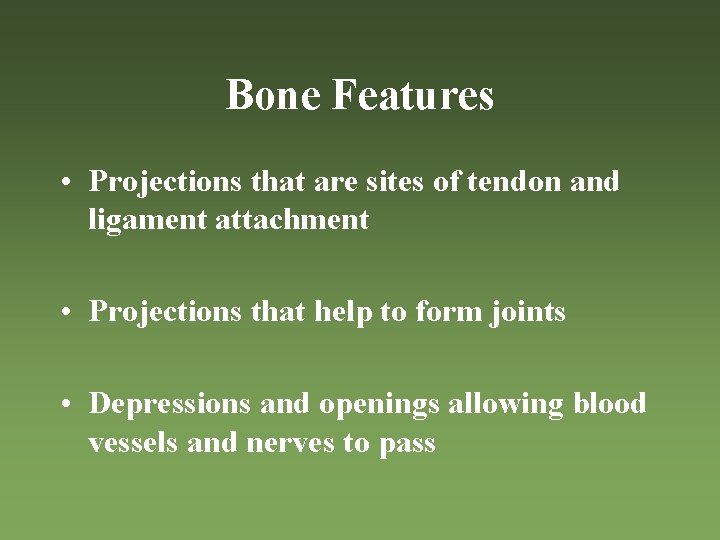 Bone Features

• Projections that are sites of tendon and ligament attachment

• Projections that help to form joints

• Depressions and openings allowing blood vessels and nerves to pass